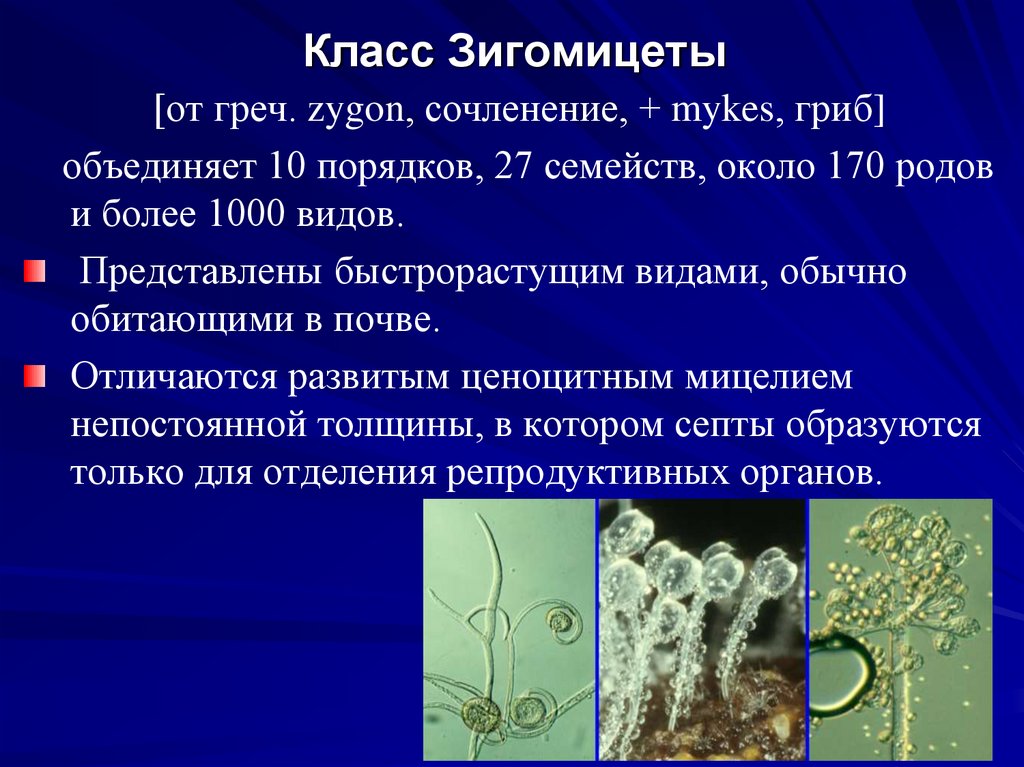 Класс Зигомицеты

[от греч. zygon, сочленение, + mykes, гриб]

объединяет 10 порядков, 27 семейств, около 170 родов и более 1000 видов.

Представлены быстрорастущим видами, обычно обитающими в почве.

Отличаются развитым ценоцитным мицелием непостоянной толщины, в котором септы образуются только для отделения репродуктивных органов.